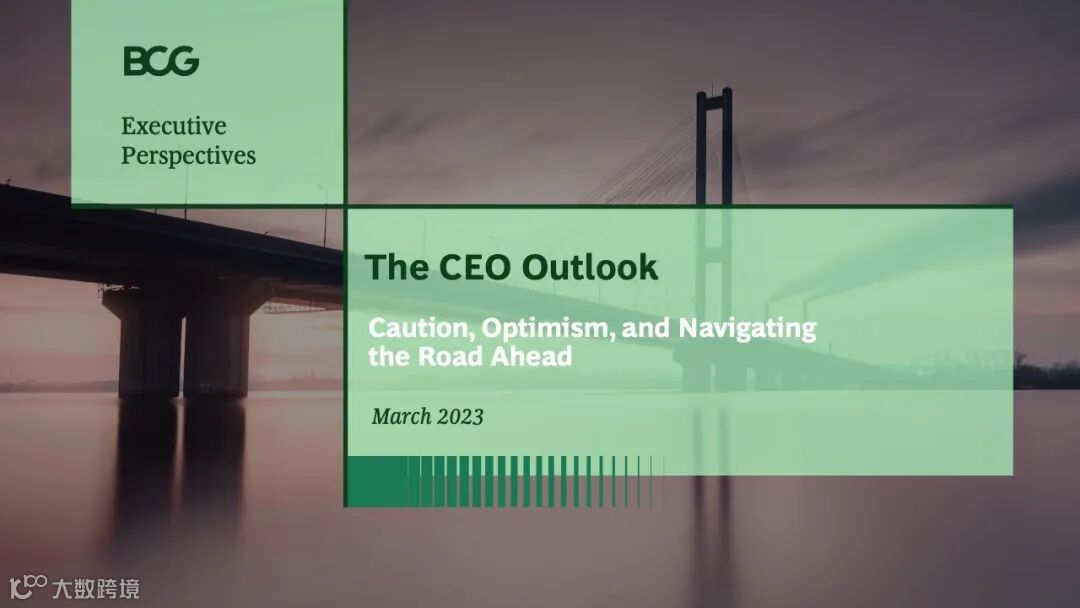 BCG

Executive Perspectives

The CEO Outlook

Caution, Optimism, and Navigating the Road Ahead

March 2023

大数跨境